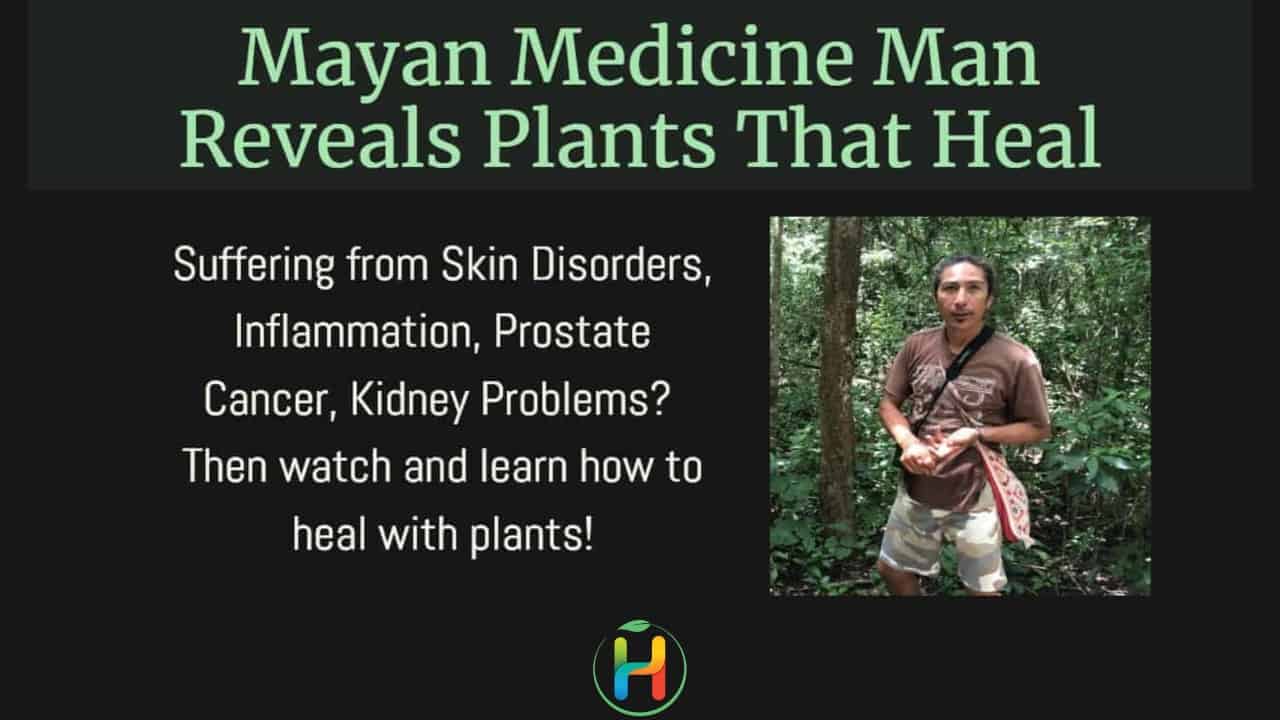 Mayan Medicine Man Reveals Plants That Heal

Suffering from Skin Disorders, Inflammation, Prostate Cancer, Kidney Problems? Then watch and learn how to heal with plants!

H